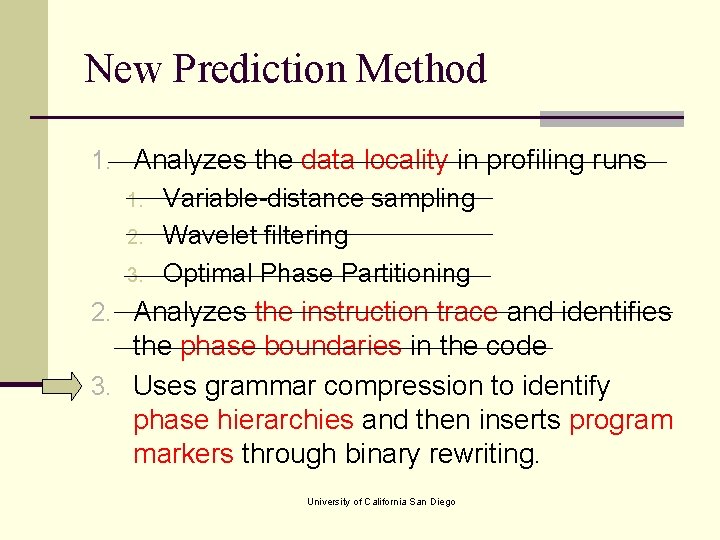 New Prediction Method

1. Analyzes the data locality in profiling runs
   1. Variable-distance sampling
   2. Wavelet filtering
   3. Optimal Phase Partitioning
2. Analyzes the instruction trace and identifies the phase boundaries in the code
3. Uses grammar compression to identify phase hierarchies and then inserts program markers through binary rewriting.

University of California San Diego